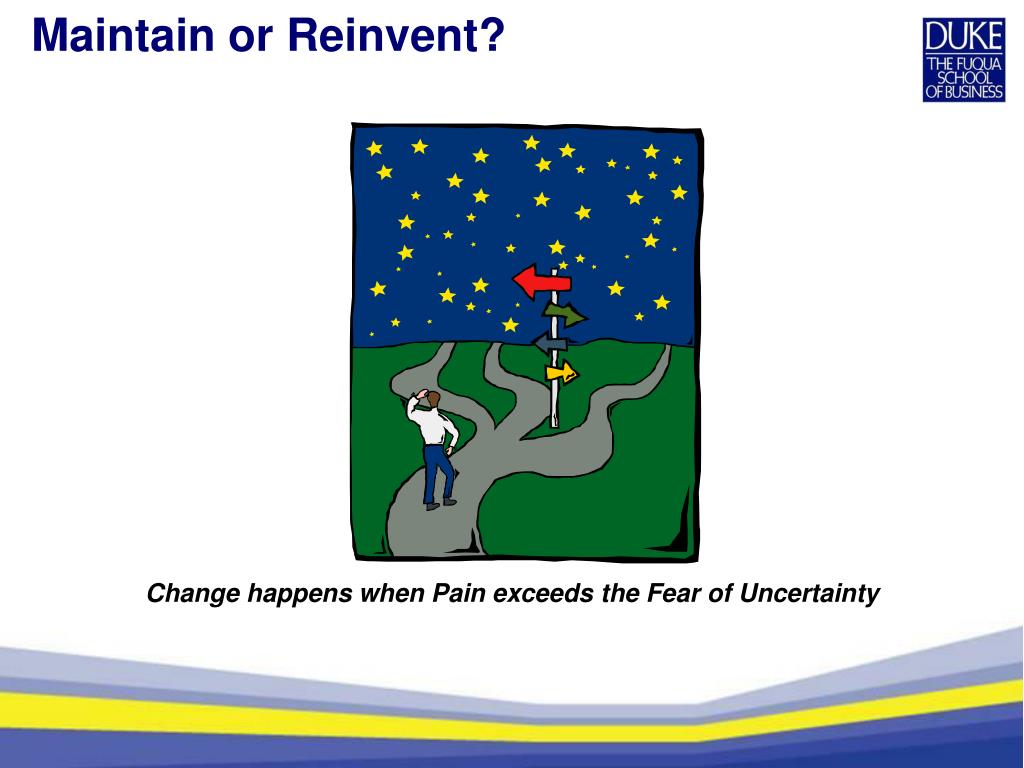 Maintain or Reinvent?

DUKE
THE FUQUA SCHOOL OF BUSINESS

Change happens when Pain exceeds the Fear of Uncertainty